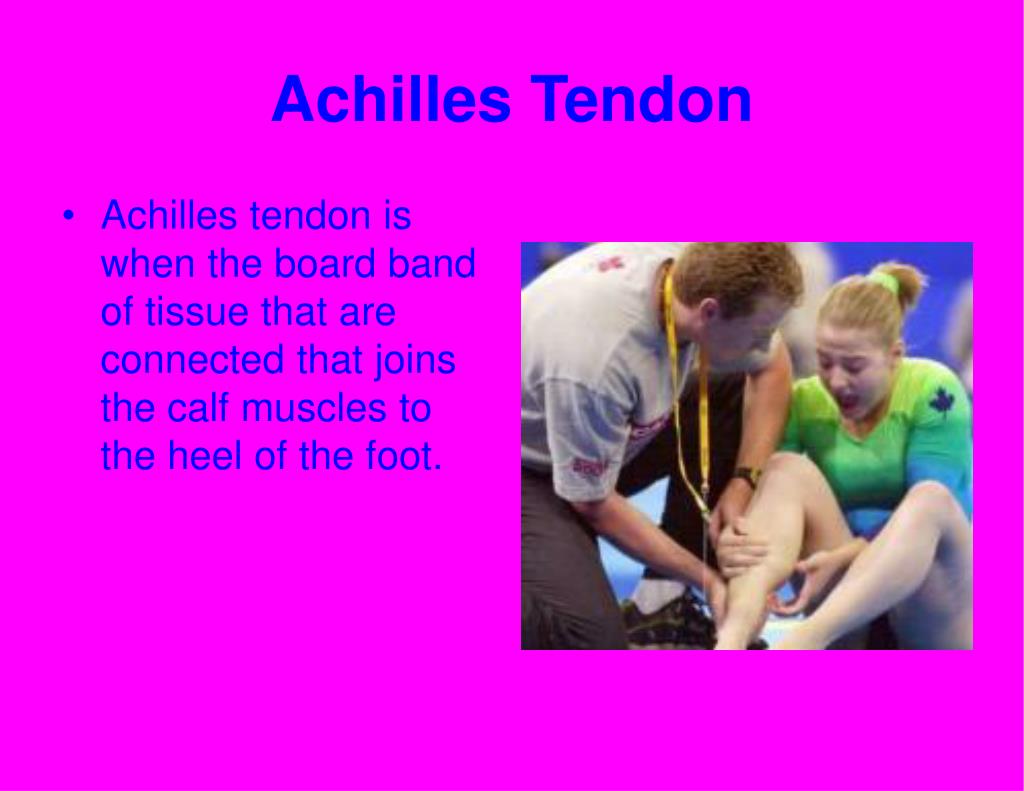 Achilles Tendon

• Achilles tendon is when the board band of tissue that are connected that joins the calf muscles to the heel of the foot.